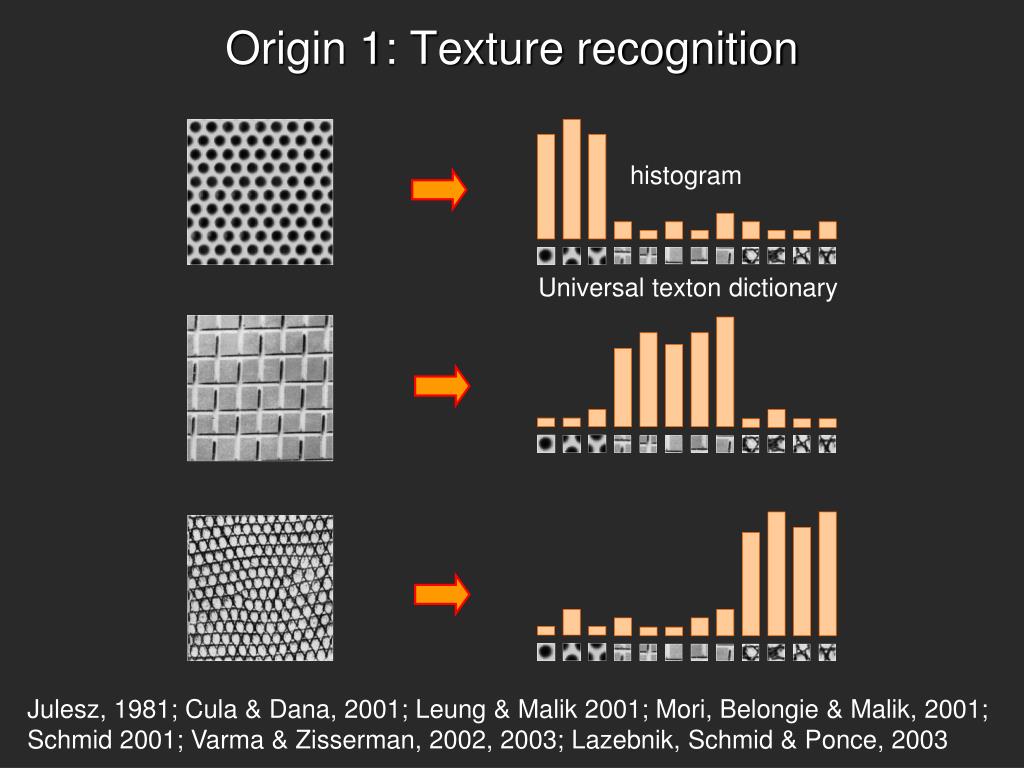 Origin 1: Texture recognition

histogram

Universal texton dictionary

Julesz, 1981; Cula & Dana, 2001; Leung & Malik 2001; Mori, Belongie & Malik, 2001; Schmid 2001; Varma & Zisserman, 2002, 2003; Lazebnik, Schmid & Ponce, 2003